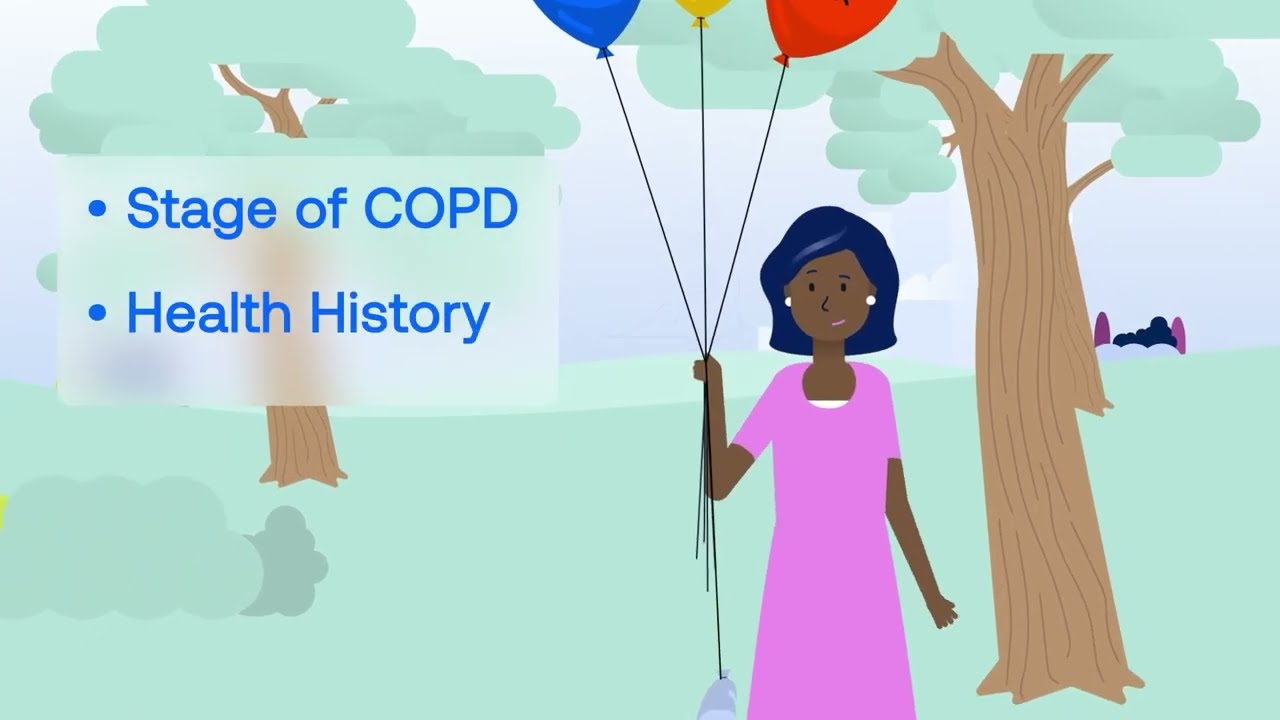 • Stage of COPD
• Health History